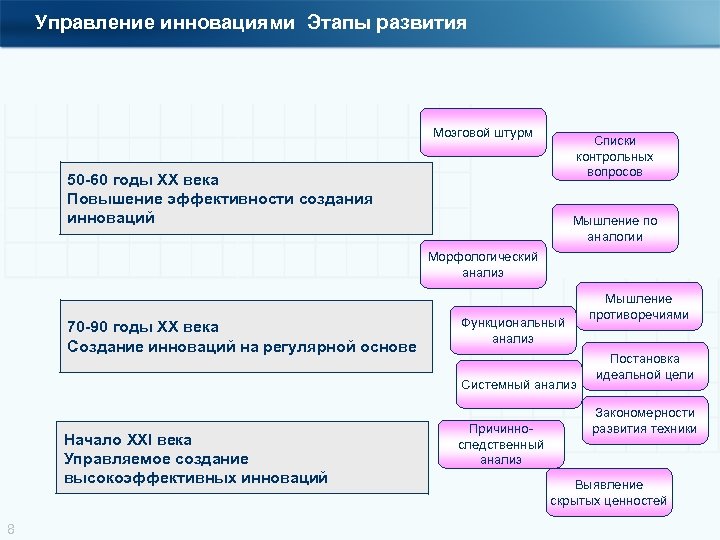 Управление инновациями Этапы развития

50-60 годы XX века
Повышение эффективности создания инноваций

70-90 годы XX века
Создание инноваций на регулярной основе

Начало XXI века
Управляемое создание высокоэффективных инноваций

Мозговой штурм

Списки контрольных вопросов

Мышление по аналогии

Морфологический анализ

Мышление противоречиями

Функциональный анализ

Постановка идеальной цели

Системный анализ

Закономерности развития техники

Причинно-следственный анализ

Выявление скрытых ценностей

8